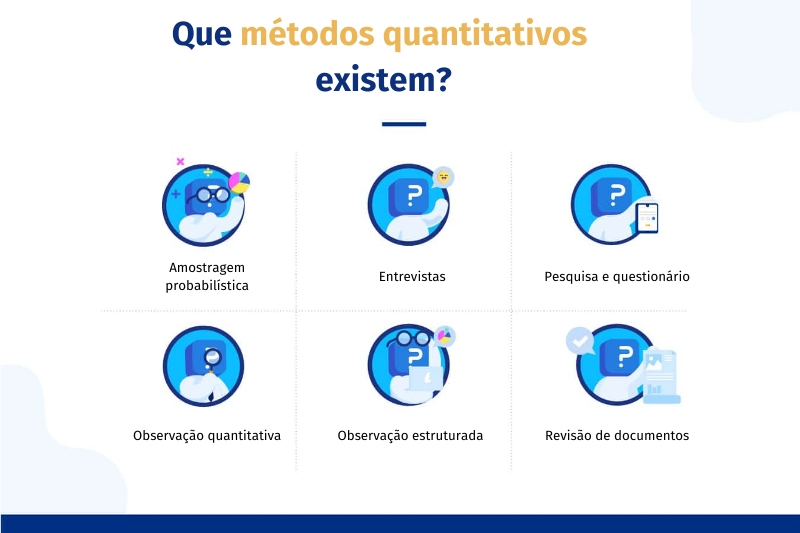 Que métodos quantitativos existem?

Amostragem probabilística

Entrevistas

Pesquisa e questionário

Observação quantitativa

Observação estruturada

Revisão de documentos